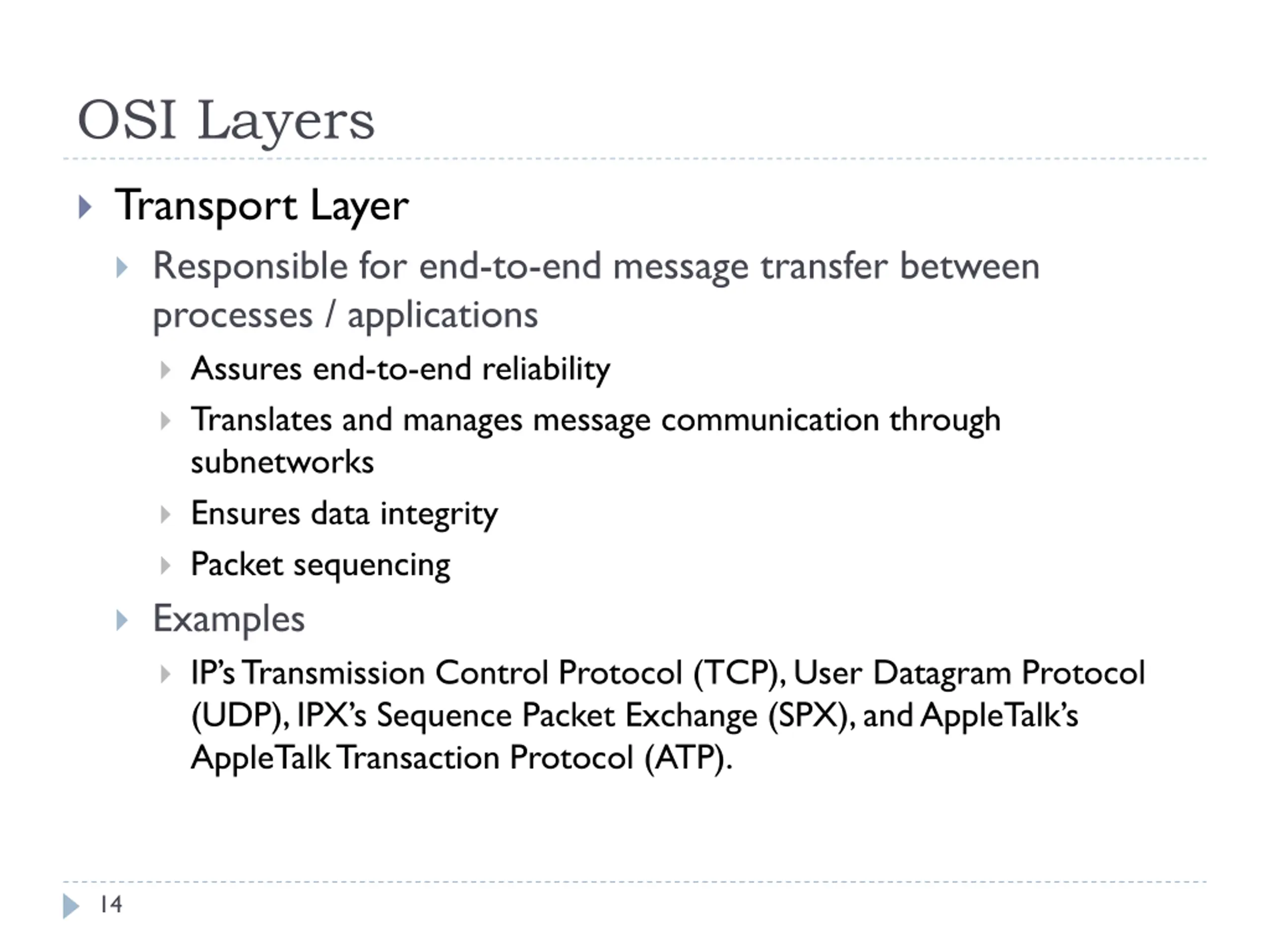 OSI Layers

Transport Layer

Responsible for end-to-end message transfer between processes / applications

Assures end-to-end reliability

Translates and manages message communication through subnetworks

Ensures data integrity

Packet sequencing

Examples

IP's Transmission Control Protocol (TCP), User Datagram Protocol (UDP), IPX's Sequence Packet Exchange (SPX), and AppleTalk's AppleTalk Transaction Protocol (ATP).

14